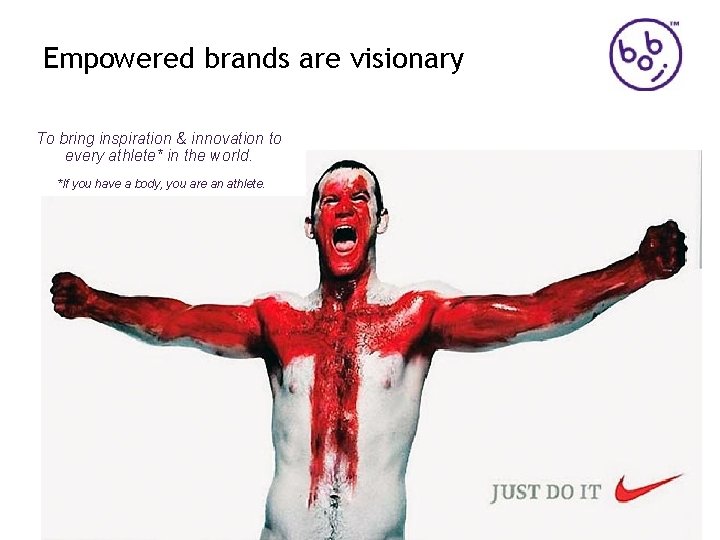 Empowered brands are visionary

bobi™

To bring inspiration & innovation to every athlete* in the world.

*If you have a body, you are an athlete.

JUST DO IT